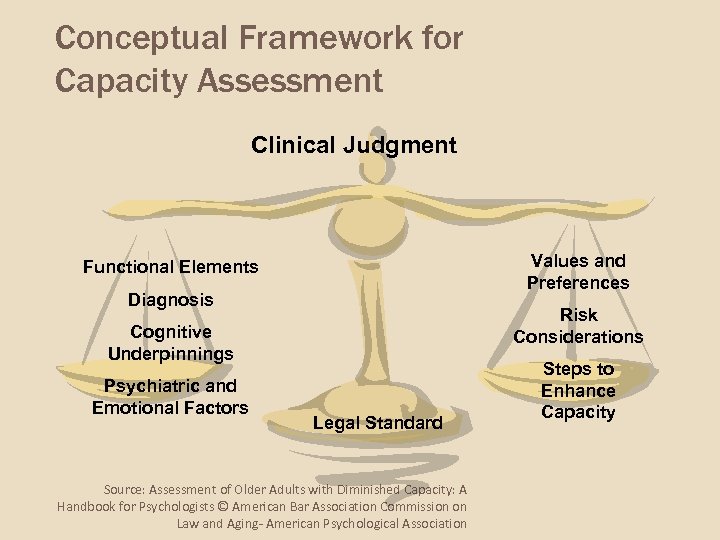 Conceptual Framework for Capacity Assessment

Clinical Judgment

Functional Elements

Diagnosis

Cognitive Underpinnings

Psychiatric and Emotional Factors

Legal Standard

Values and Preferences

Risk Considerations

Steps to Enhance Capacity

Source: Assessment of Older Adults with Diminished Capacity: A Handbook for Psychologists © American Bar Association Commission on Law and Aging- American Psychological Association